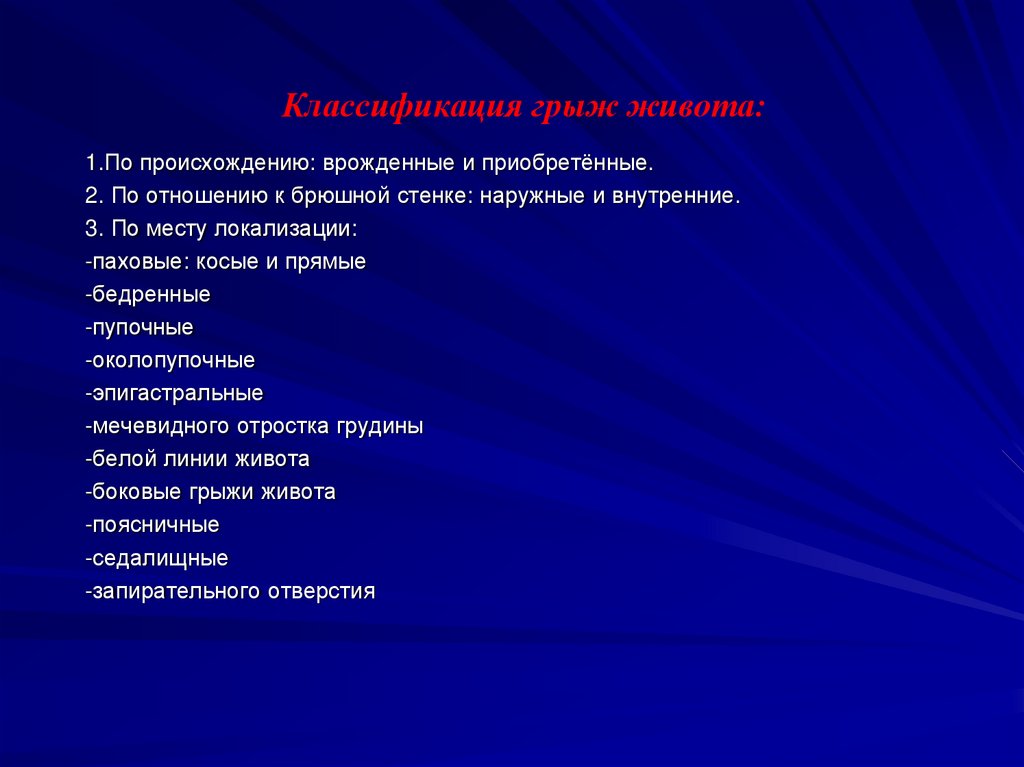 Классификация грыж живота:

1.По происхождению: врожденные и приобретённые.
2. По отношению к брюшной стенке: наружные и внутренние.
3. По месту локализации:
-паховые: косые и прямые
-бедренные
-пупочные
-околопупочные
-эпигастральные
-мечевидного отростка грудины
-белой линии живота
-боковые грыжи живота
-поясничные
-седалищные
-запирательного отверстия